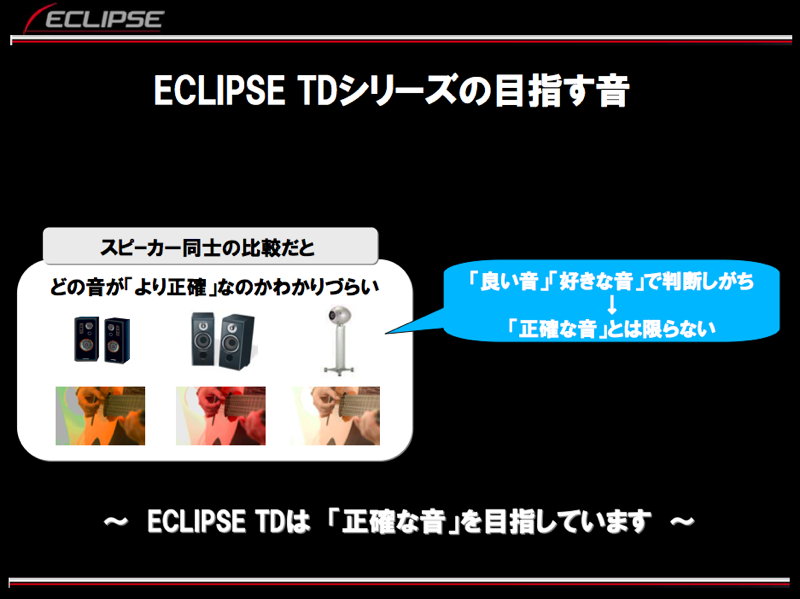 ECLIPSE

ECLIPSE TDシリーズの目指す音

スピーカー同士の比較だと

どの音が「より正確」なのかわかりづらい

「良い音」「好きな音」で判断しがち
↓
「正確な音」とは限らない

～ ECLIPSE TDは 「正確な音」を目指しています ～